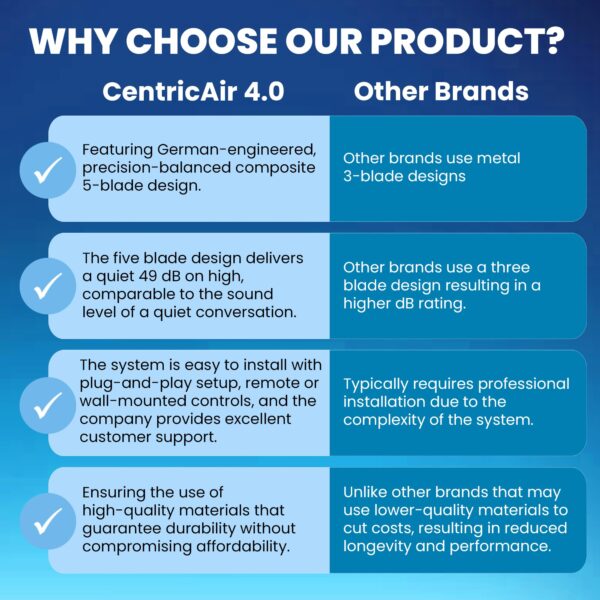 WHY CHOOSE OUR PRODUCT?

| CentricAir 4.0 | Other Brands |
|---|---|
| Featuring German-engineered, precision-balanced composite 5-blade design. | Other brands use metal 3-blade designs |
| The five blade design delivers a quiet 49 dB on high, comparable to the sound level of a quiet conversation. | Other brands use a three blade design resulting in a higher dB rating. |
| The system is easy to install with plug-and-play setup, remote or wall-mounted controls, and the company provides excellent customer support. | Typically requires professional installation due to the complexity of the system. |
| Ensuring the use of high-quality materials that guarantee durability without compromising affordability. | Unlike other brands that may use lower-quality materials to cut costs, resulting in reduced longevity and performance. |